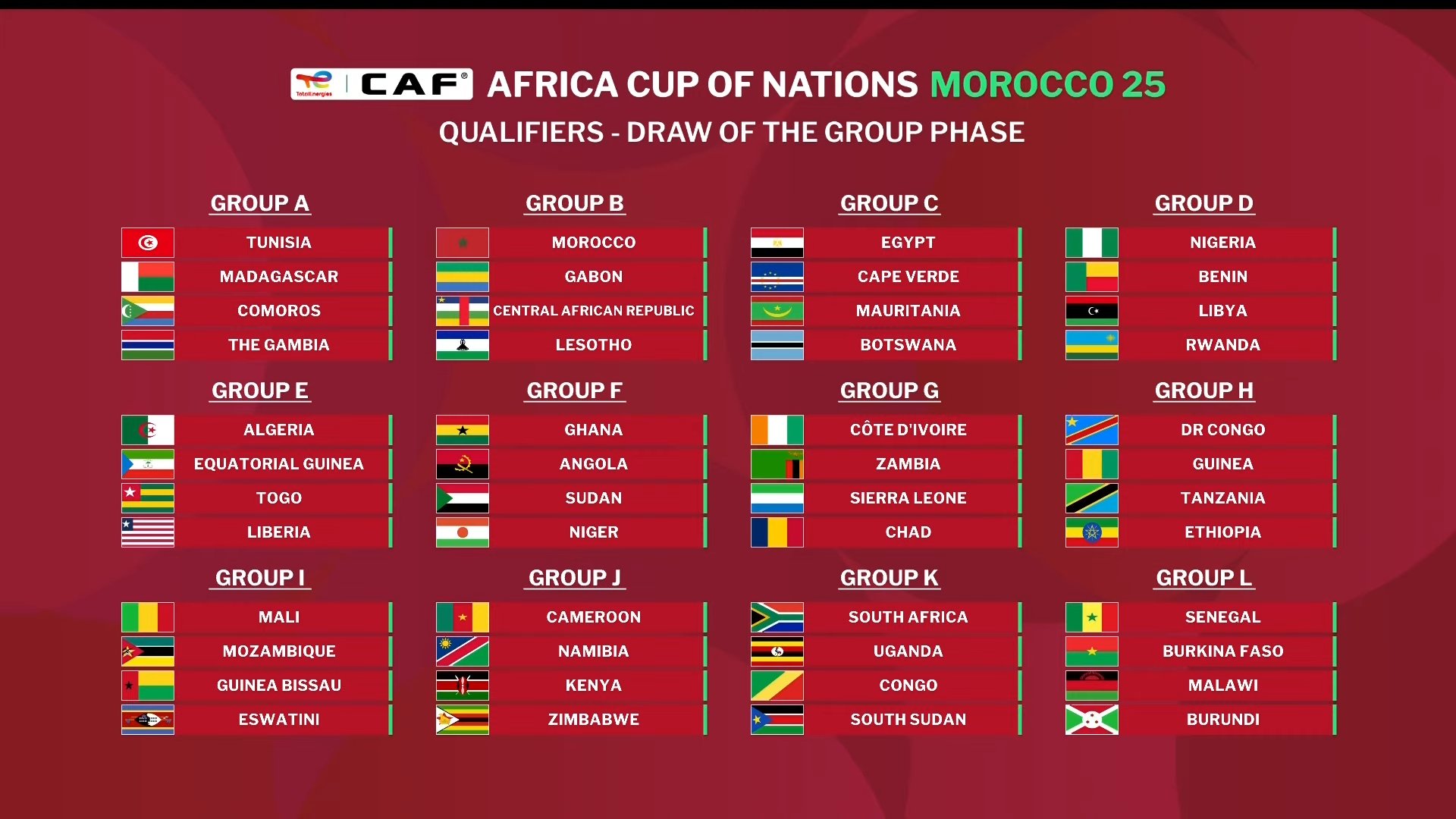 TotalEnergies CAF® AFRICA CUP OF NATIONS MOROCCO 25

QUALIFIERS - DRAW OF THE GROUP PHASE

GROUP A
TUNISIA
MADAGASCAR
COMOROS
THE GAMBIA

GROUP B
MOROCCO
GABON
CENTRAL AFRICAN REPUBLIC
LESOTHO

GROUP C
EGYPT
CAPE VERDE
MAURITANIA
BOTSWANA

GROUP D
NIGERIA
BENIN
LIBYA
RWANDA

GROUP E
ALGERIA
EQUATORIAL GUINEA
TOGO
LIBERIA

GROUP F
GHANA
ANGOLA
SUDAN
NIGER

GROUP G
CÔTE D'IVOIRE
ZAMBIA
SIERRA LEONE
CHAD

GROUP H
DR CONGO
GUINEA
TANZANIA
ETHIOPIA

GROUP I
MALI
MOZAMBIQUE
GUINEA BISSAU
ESWATINI

GROUP J
CAMEROON
NAMIBIA
KENYA
ZIMBABWE

GROUP K
SOUTH AFRICA
UGANDA
CONGO
SOUTH SUDAN

GROUP L
SENEGAL
BURKINA FASO
MALAWI
BURUNDI